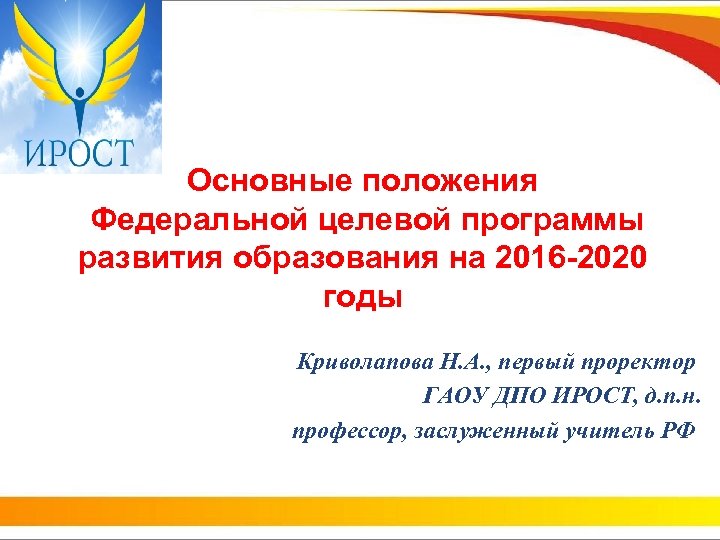 ИРОСТ

Основные положения Федеральной целевой программы развития образования на 2016-2020 годы

Криволапова Н.А., первый проректор
ГАОУ ДПО ИРОСТ, д.п.н.
профессор, заслуженный учитель РФ